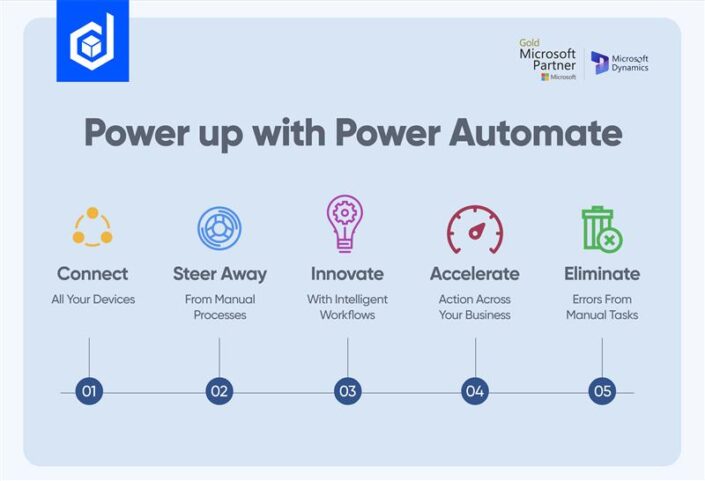 Gold
Microsoft
Partner
Microsoft

Microsoft
Dynamics

Power up with Power Automate

Connect
All Your Devices

Steer Away
From Manual Processes

Innovate
With Intelligent Workflows

Accelerate
Action Across Your Business

Eliminate
Errors From Manual Tasks

01

02

03

04

05